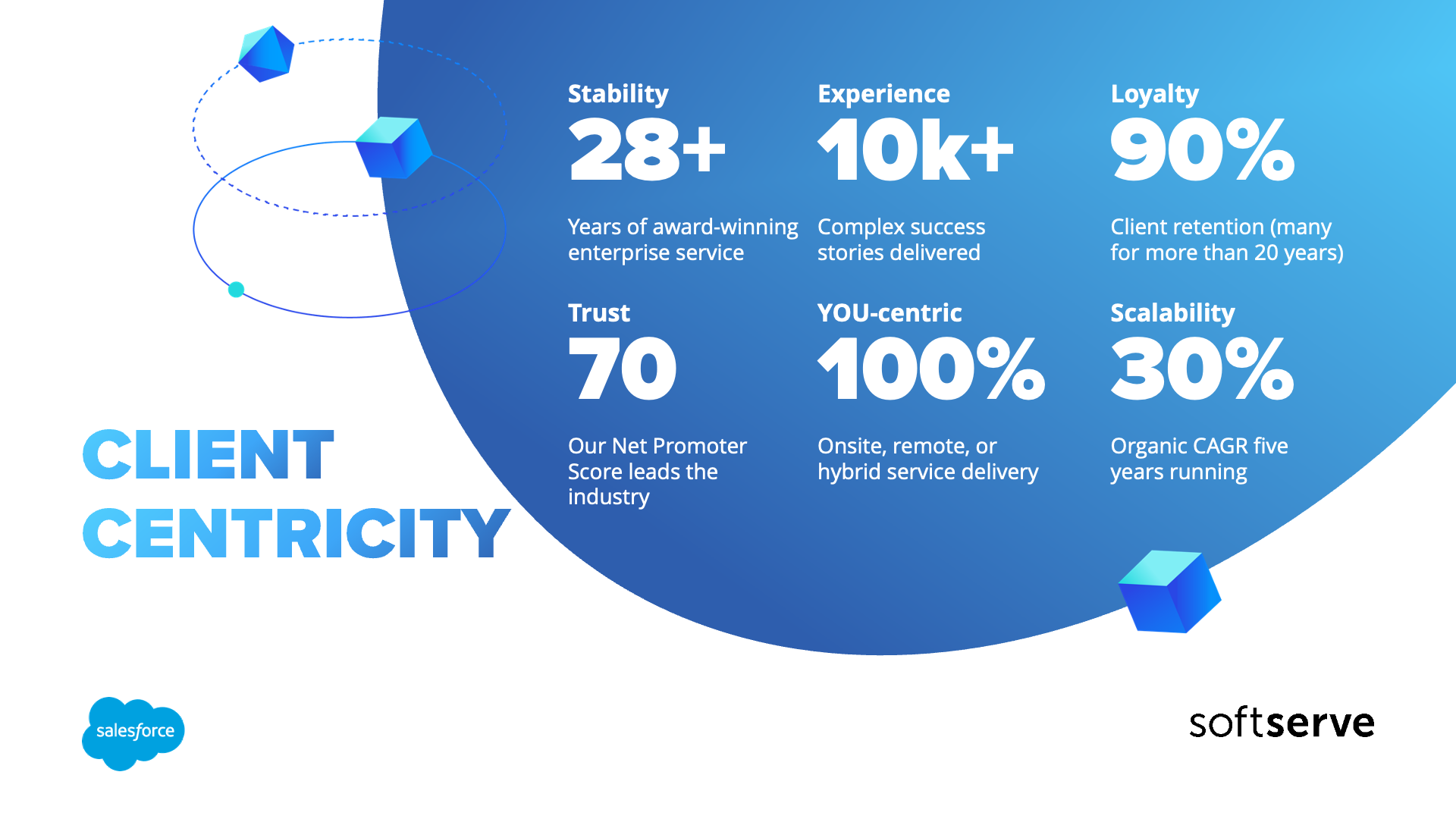 CLIENT CENTRICITY

Stability
28+
Years of award-winning enterprise service

Experience
10k+
Complex success stories delivered

Loyalty
90%
Client retention (many for more than 20 years)

Trust
70
Our Net Promoter Score leads the industry

YOU-centric
100%
Onsite, remote, or hybrid service delivery

Scalability
30%
Organic CAGR five years running

salesforce

softserve